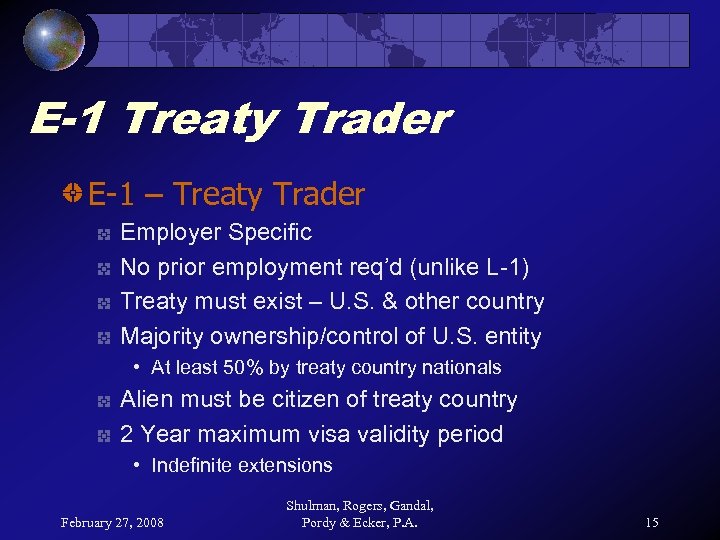 E-1 Treaty Trader

E-1 – Treaty Trader

Employer Specific

No prior employment req'd (unlike L-1)

Treaty must exist – U.S. & other country

Majority ownership/control of U.S. entity

• At least 50% by treaty country nationals

Alien must be citizen of treaty country

2 Year maximum visa validity period

• Indefinite extensions

February 27, 2008

Shulman, Rogers, Gandal, Pordy & Ecker, P.A.

15